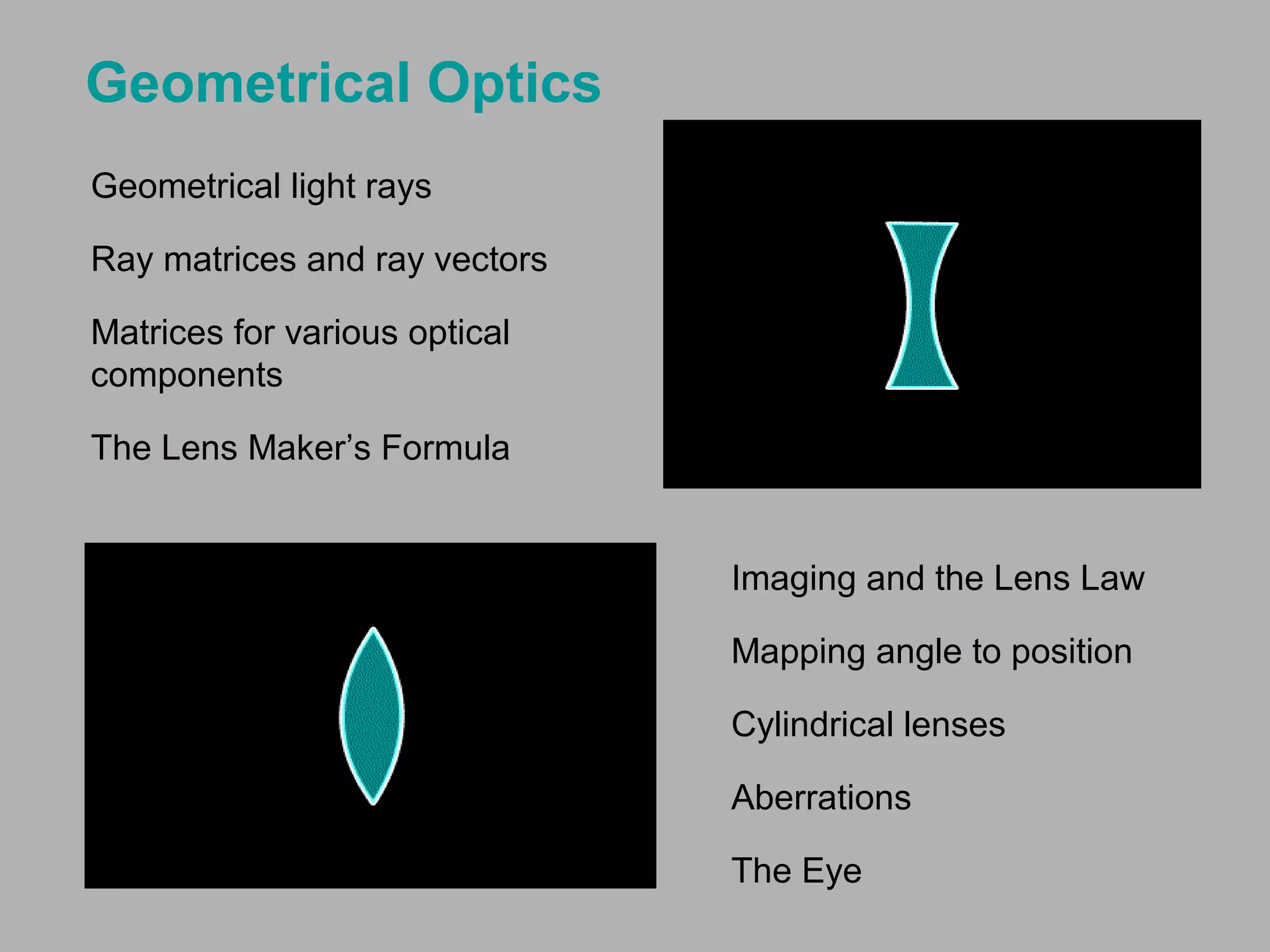 Geometrical Optics

Geometrical light rays

Ray matrices and ray vectors

Matrices for various optical components

The Lens Maker’s Formula

Imaging and the Lens Law

Mapping angle to position

Cylindrical lenses

Aberrations

The Eye